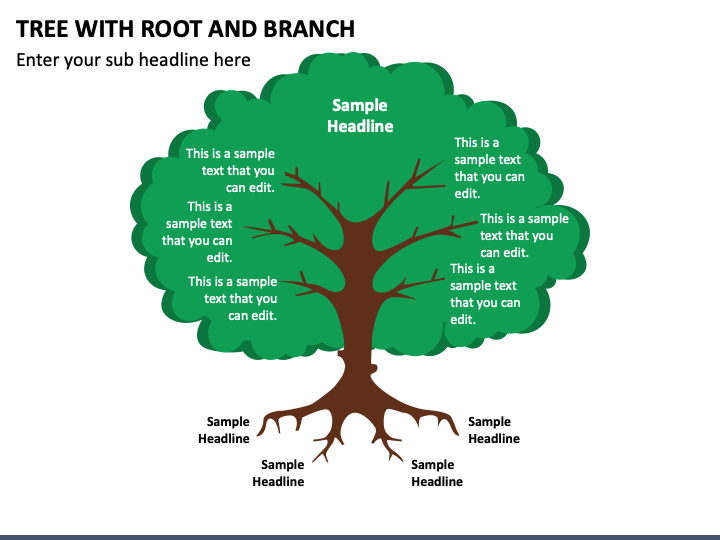 TREE WITH ROOT AND BRANCH

Enter your sub headline here

Sample Headline

This is a sample text that you can edit.

This is a sample text that you can edit.

This is a sample text that you can edit.

This is a sample text that you can edit.

This is a sample text that you can edit.

This is a sample text that you can edit.

Sample Headline

Sample Headline

Sample Headline

Sample Headline